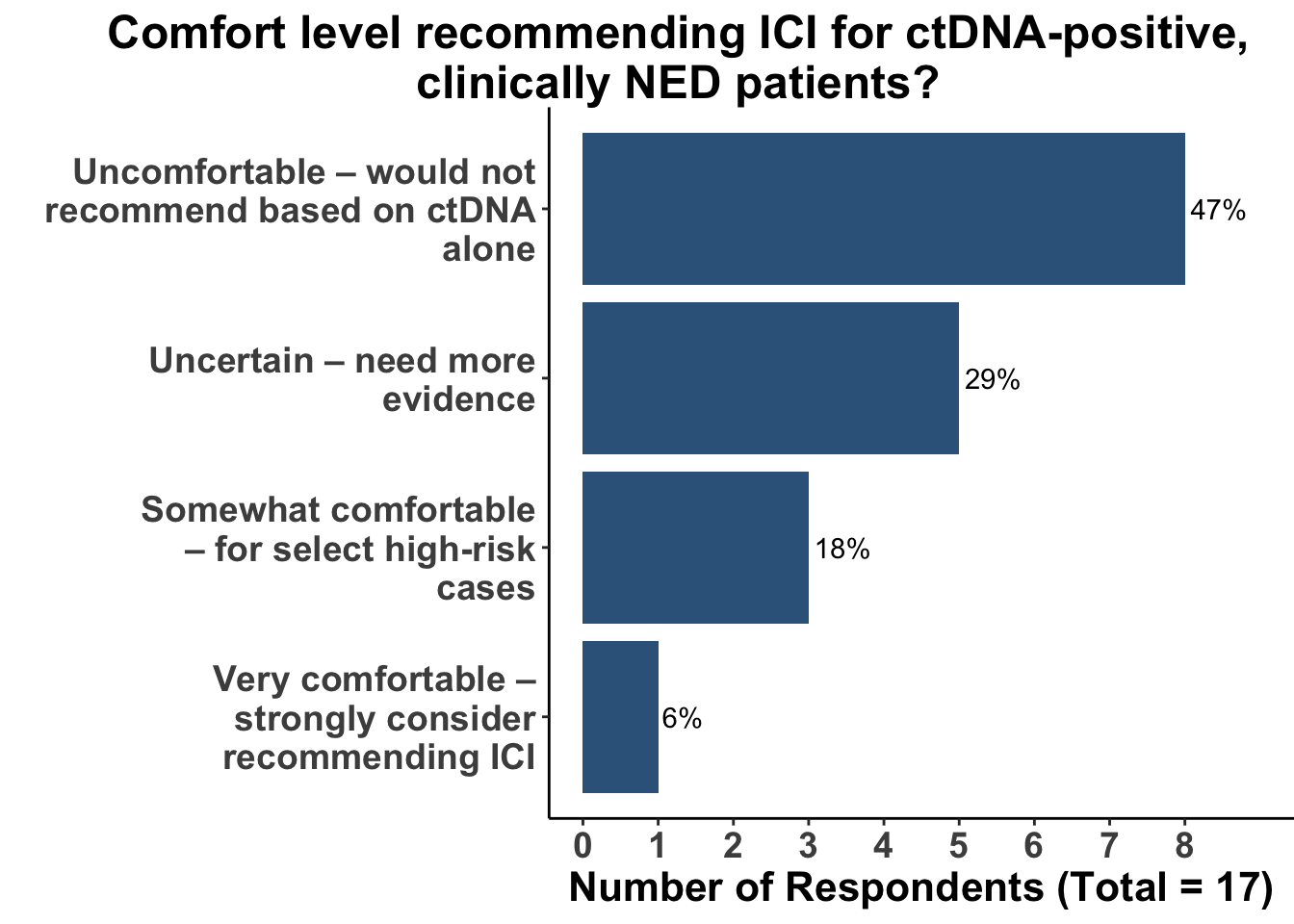 Comfort level recommending ICI for ctDNA-positive, clinically NED patients?

Uncomfortable – would not recommend based on ctDNA alone
47%

Uncertain – need more evidence
29%

Somewhat comfortable – for select high-risk cases
18%

Very comfortable – strongly consider recommending ICI
6%

0 1 2 3 4 5 6 7 8

Number of Respondents (Total = 17)